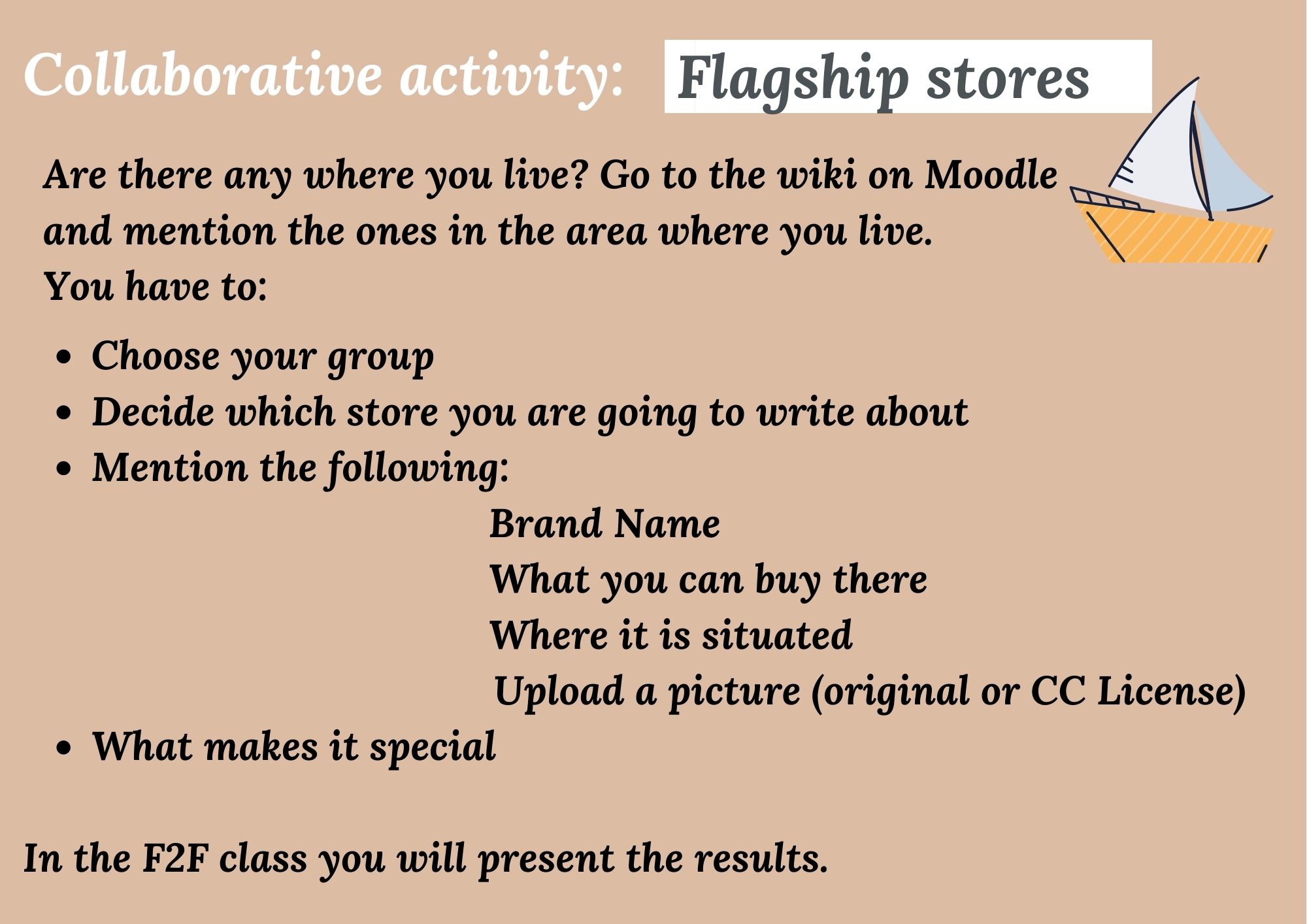 Collaborative activity: Flagship stores

Are there any where you live? Go to the wiki on Moodle and mention the ones in the area where you live.
You have to:

- Choose your group
- Decide which store you are going to write about
- Mention the following:

Brand Name
What you can buy there
Where it is situated
Upload a picture (original or CC License)

- What makes it special

In the F2F class you will present the results.